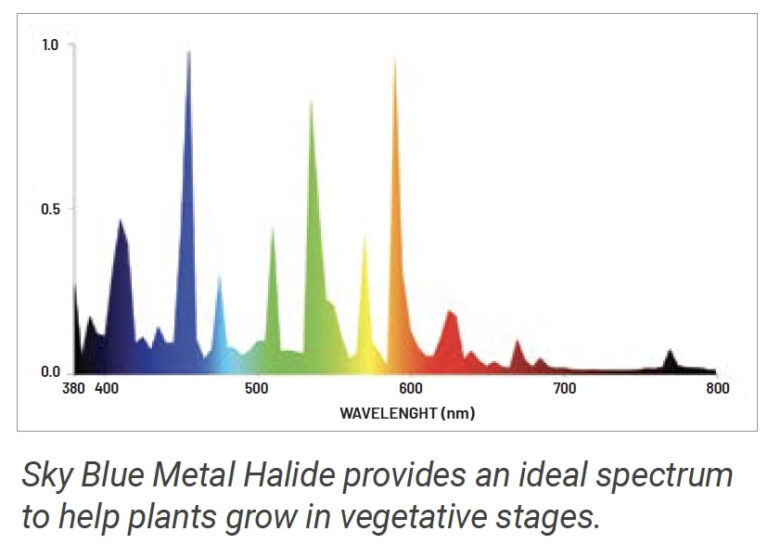 1.0

0.5

0.0

380 400 500 600 700 800

WAVELENGHT (nm)

Sky Blue Metal Halide provides an ideal spectrum to help plants grow in vegetative stages.